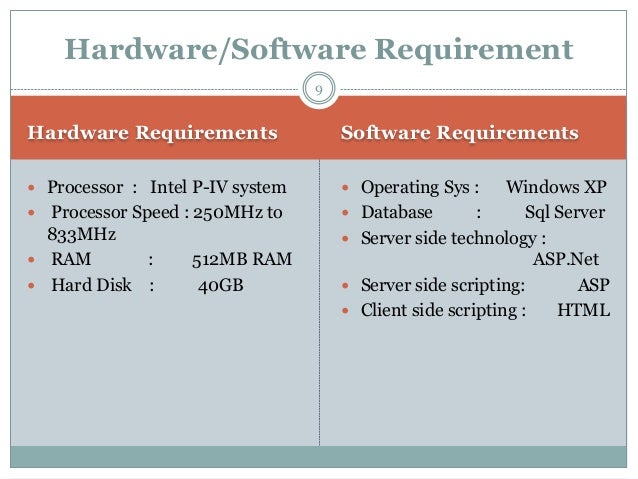 Hardware/Software Requirement

9

Hardware Requirements

- Processor : Intel P-IV system
- Processor Speed : 250MHz to 833MHz
- RAM : 512MB RAM
- Hard Disk : 40GB

Software Requirements

- Operating Sys : Windows XP
- Database : Sql Server
- Server side technology : ASP.Net
- Server side scripting: ASP
- Client side scripting : HTML